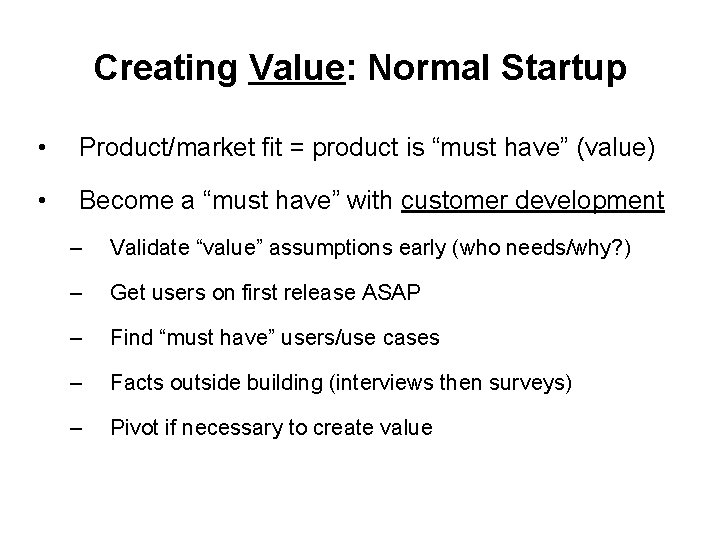 Creating Value: Normal Startup

• Product/market fit = product is “must have” (value)

• Become a “must have” with customer development

– Validate “value” assumptions early (who needs/why?)

– Get users on first release ASAP

– Find “must have” users/use cases

– Facts outside building (interviews then surveys)

– Pivot if necessary to create value